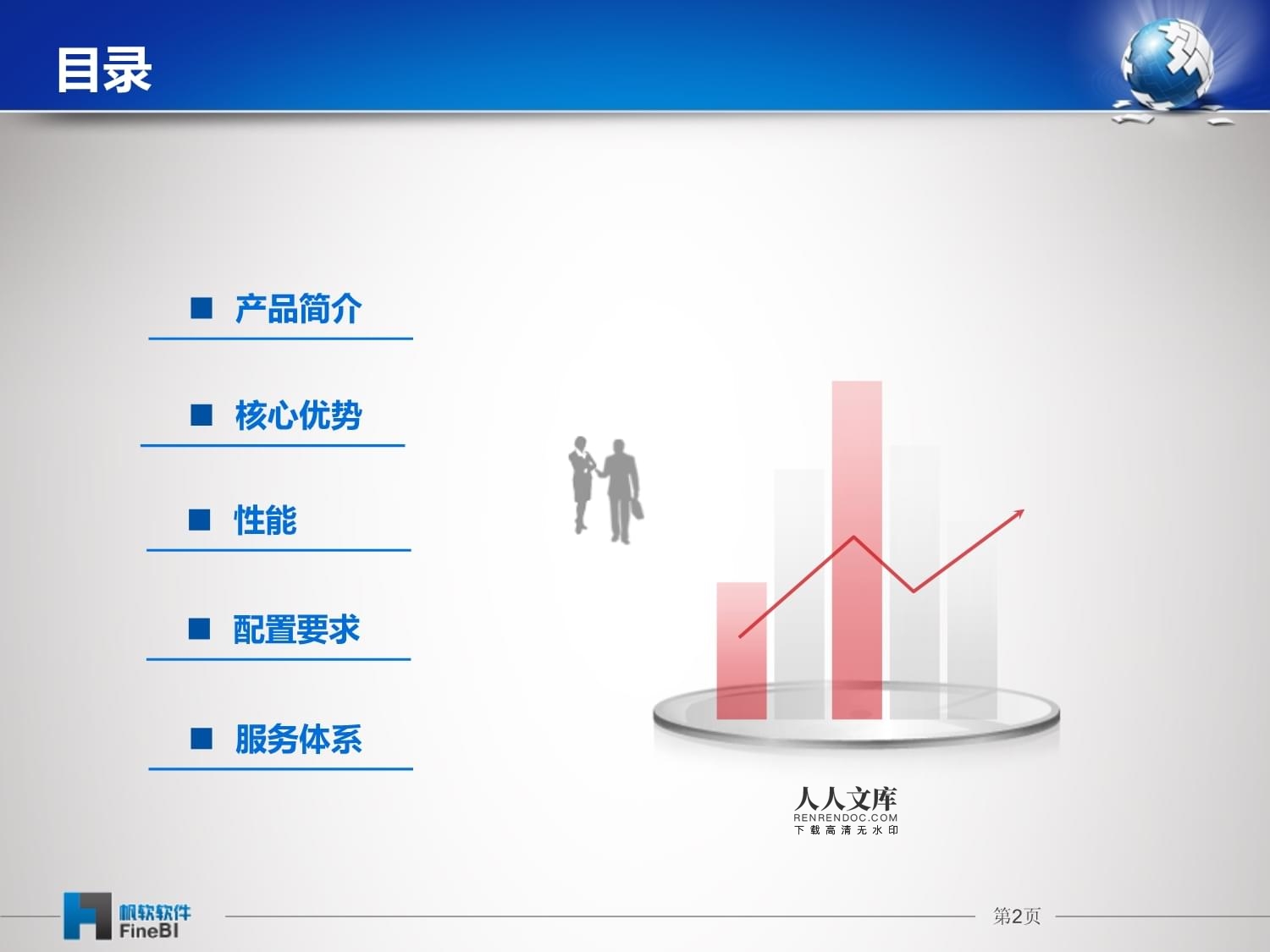 目录

■ 产品简介

■ 核心优势

■ 性能

■ 配置要求

■ 服务体系

人人文库
RENRENDOC.COM
下载高清无水印

帆软软件
FineBI

第2页